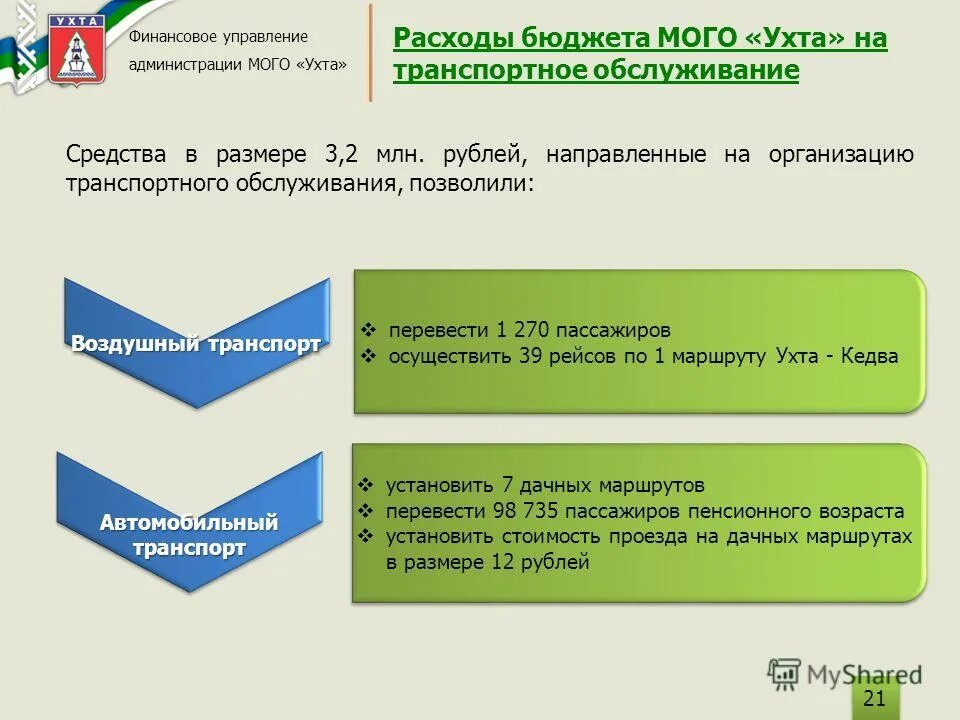 УХТА

Финансовое управление администрации МОГО «Ухта»

Расходы бюджета МОГО «Ухта» на транспортное обслуживание

Средства в размере 3,2 млн. рублей, направленные на организацию транспортного обслуживания, позволили:

Воздушный транспорт

❖ перевести 1 270 пассажиров
❖ осуществить 39 рейсов по 1 маршруту Ухта - Кедва

Автомобильный транспорт

❖ установить 7 дачных маршрутов
❖ перевести 98 735 пассажиров пенсионного возраста
❖ установить стоимость проезда на дачных маршрутах в размере 12 рублей

MyShared

21